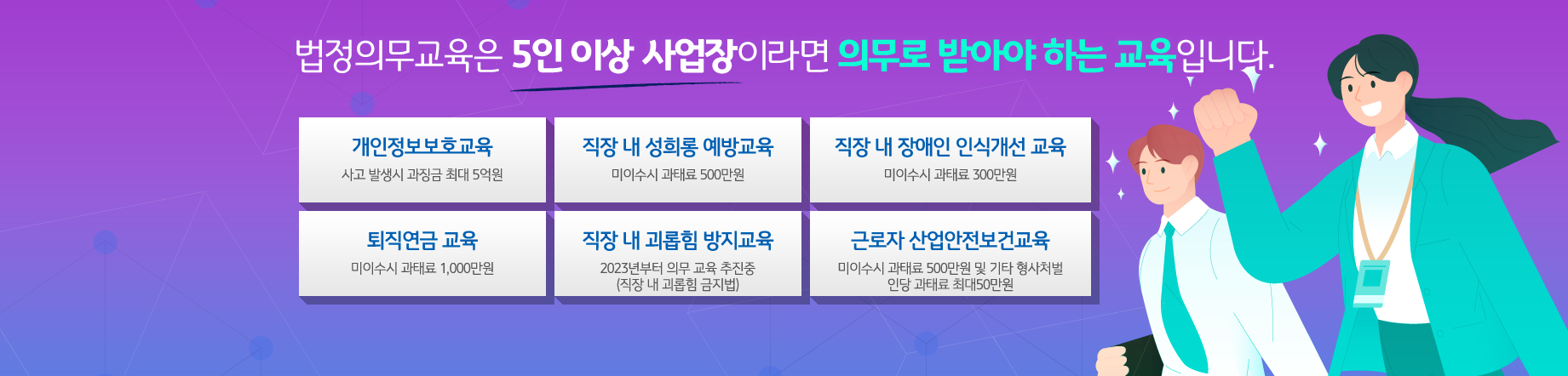 법정의무교육은 5인 이상 사업장이라면 의무로 받아야 하는 교육입니다.

개인정보보호교육
사고 발생시 과징금 최대 5억원

직장 내 성희롱 예방교육
미이수시 과태료 500만원

직장 내 장애인 인식개선 교육
미이수시 과태료 300만원

퇴직연금 교육
미이수시 과태료 1,000만원

직장 내 괴롭힘 방지교육
2023년부터 의무 교육 추진중
(직장 내 괴롭힘 금지법)

근로자 산업안전보건교육
미이수시 과태료 500만원 및 기타 형사처벌
인당 과태료 최대50만원